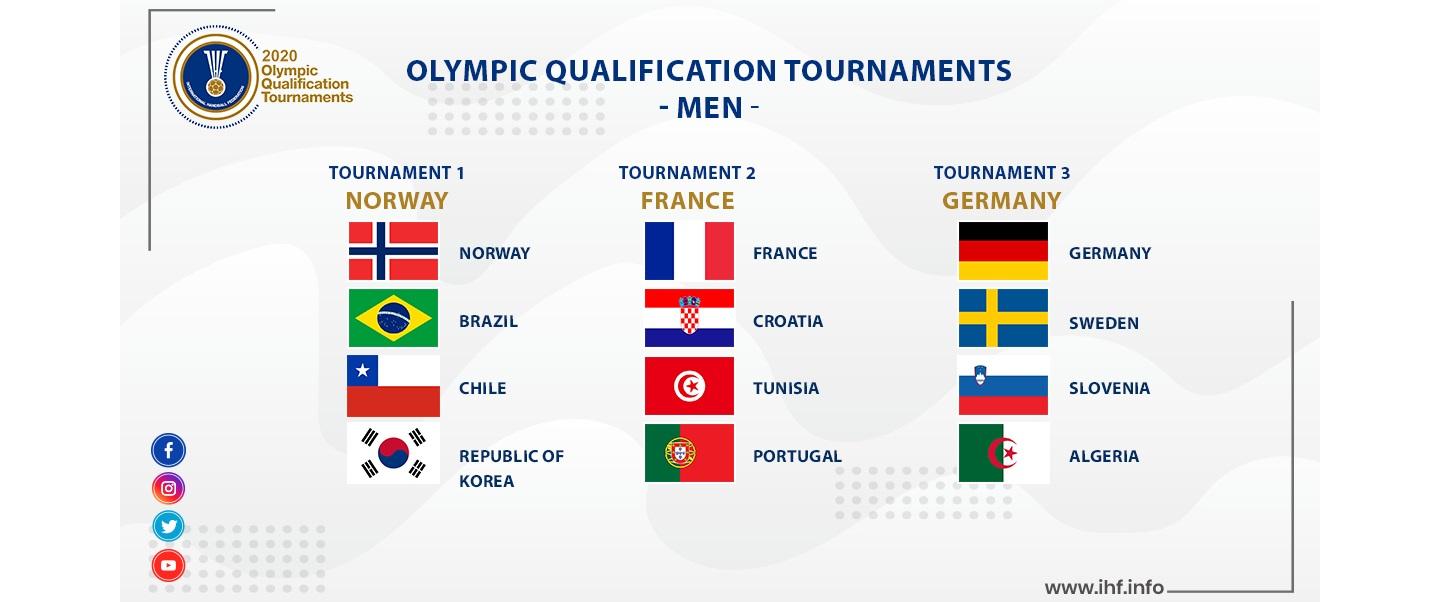 2020 Olympic Qualification Tournaments

INTERNATIONAL HANDBALL FEDERATION

OLYMPIC QUALIFICATION TOURNAMENTS
- MEN -

TOURNAMENT 1
NORWAY

NORWAY

BRAZIL

CHILE

REPUBLIC OF KOREA

TOURNAMENT 2
FRANCE

FRANCE

CROATIA

TUNISIA

PORTUGAL

TOURNAMENT 3
GERMANY

GERMANY

SWEDEN

SLOVENIA

ALGERIA

www.ihf.info